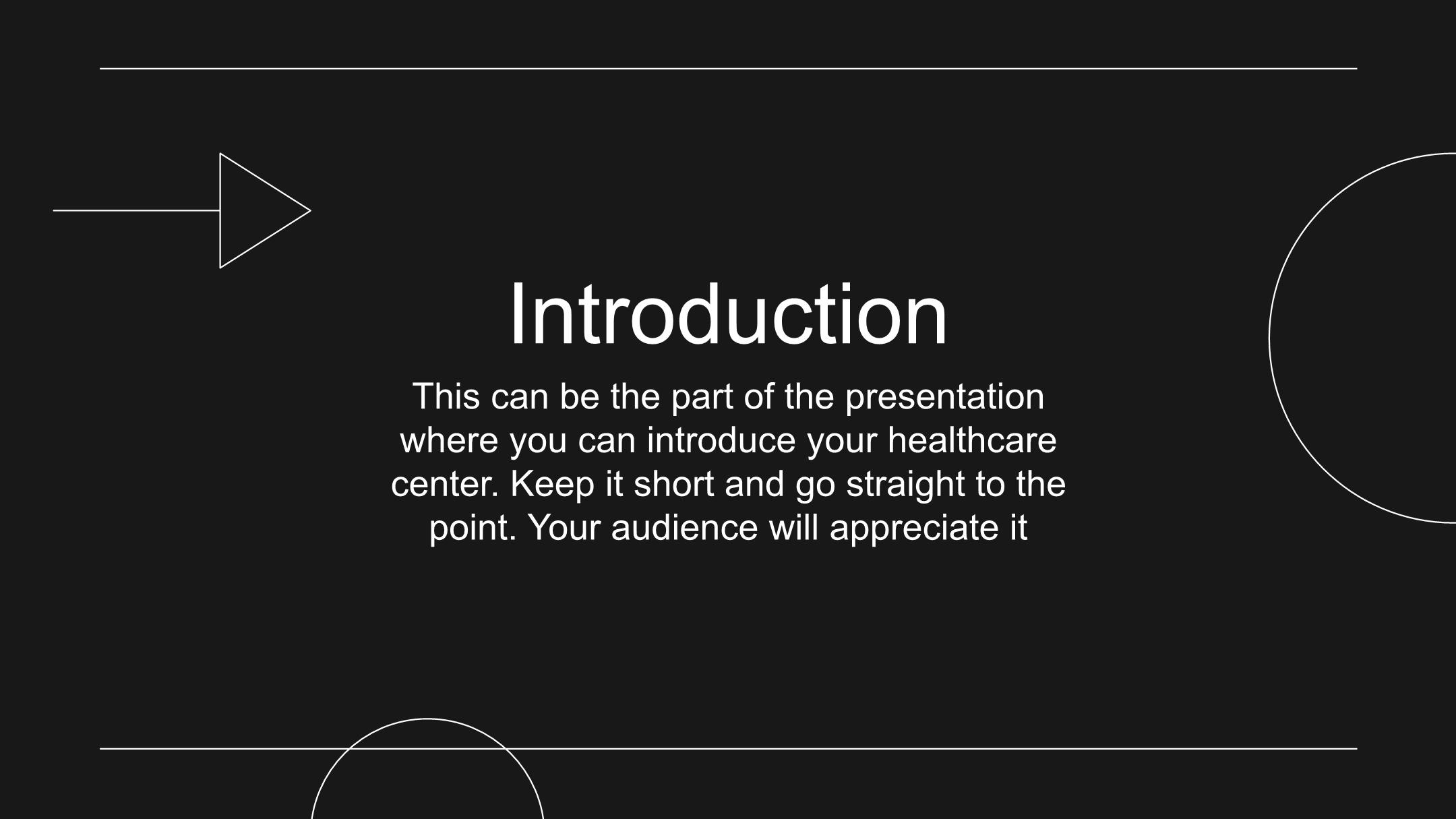 Introduction

This can be the part of the presentation where you can introduce your healthcare center. Keep it short and go straight to the point. Your audience will appreciate it